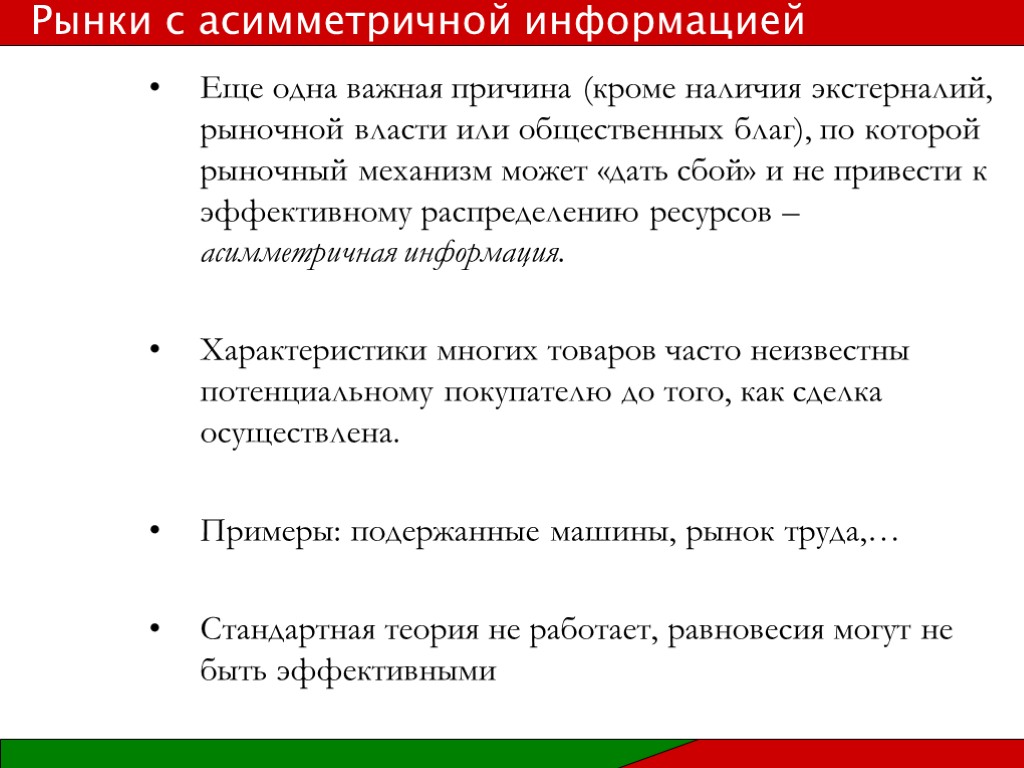 Рынки с асимметричной информацией

• Еще одна важная причина (кроме наличия экстерналий, рыночной власти или общественных благ), по которой рыночный механизм может «дать сбой» и не привести к эффективному распределению ресурсов – асимметричная информация.

• Характеристики многих товаров часто неизвестны потенциальному покупателю до того, как сделка осуществлена.

• Примеры: подержанные машины, рынок труда,…

• Стандартная теория не работает, равновесия могут не быть эффективными